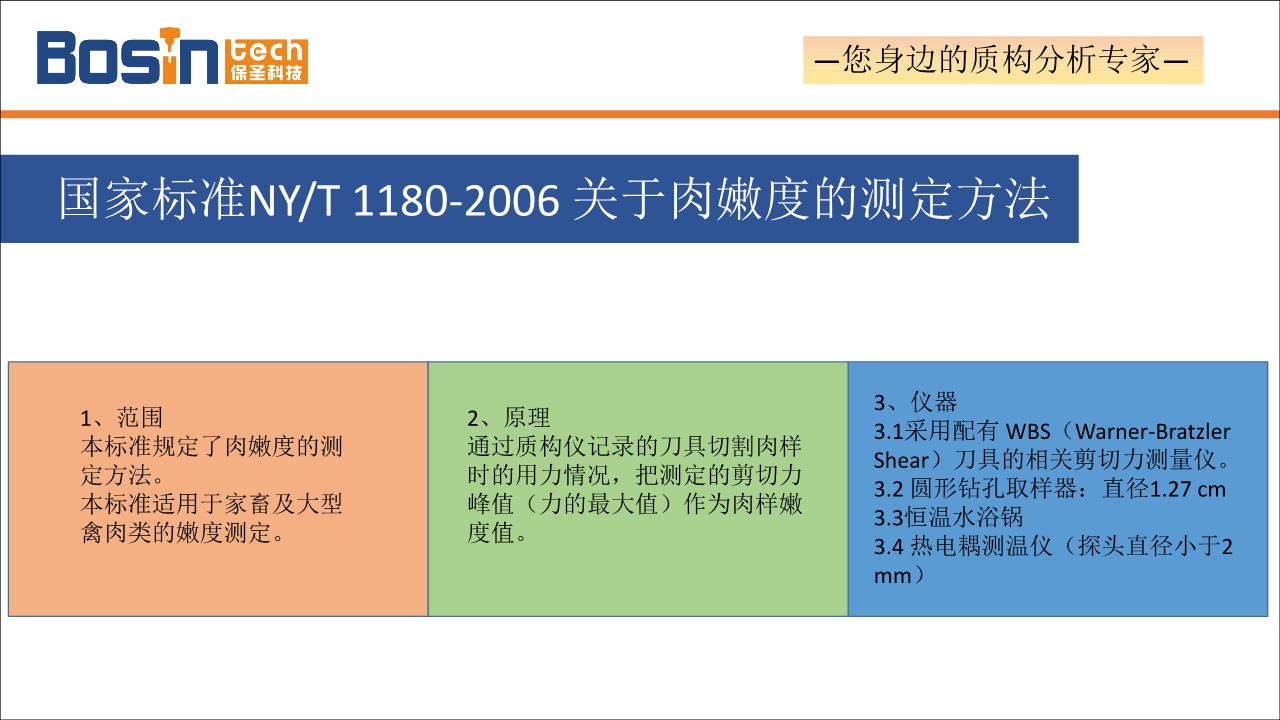 Bosin tech 保圣科技

—您身边的质构分析专家—

国家标准NY/T 1180-2006 关于肉嫩度的测定方法

1、范围
本标准规定了肉嫩度的测定方法。
本标准适用于家畜及大型禽肉类的嫩度测定。

2、原理
通过质构仪记录的刀具切割肉样时的用力情况，把测定的剪切力峰值（力的最大值）作为肉样嫩度值。

3、仪器
3.1采用配有 WBS（Warner-Bratzler Shear）刀具的相关剪切力测量仪。
3.2 圆形钻孔取样器：直径1.27 cm
3.3恒温水浴锅
3.4 热电耦测温仪（探头直径小于2 mm）